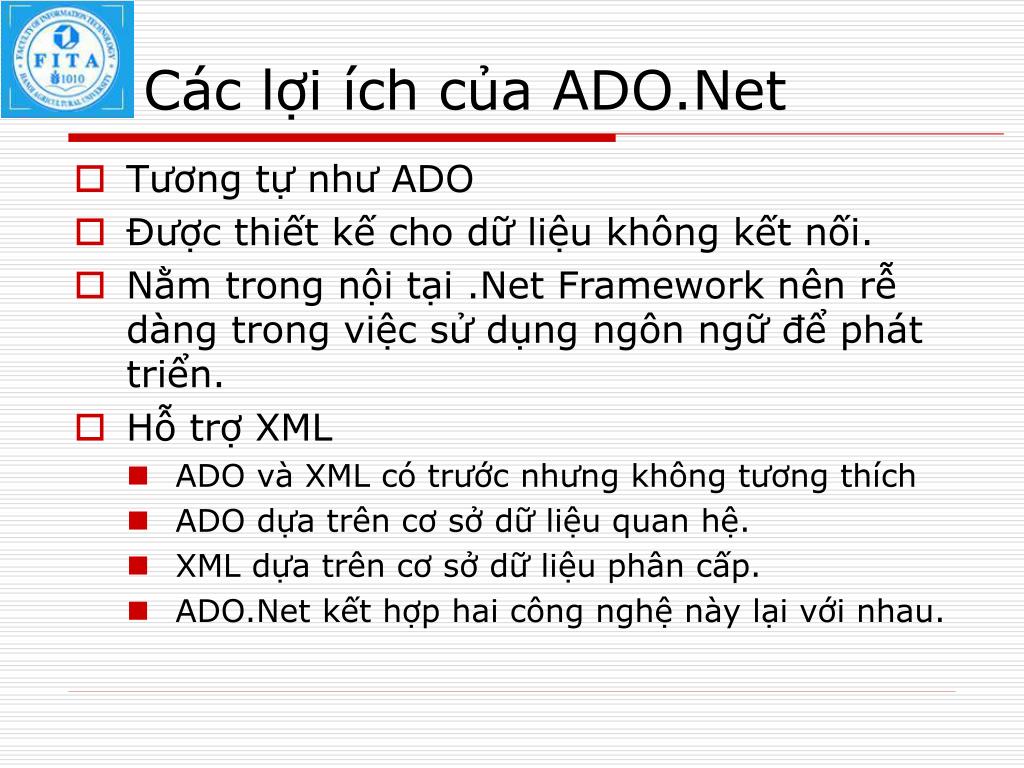 FACULTY OF INFORMATION TECHNOLOGY
FITA
1010
HANOI AGRICULTURAL UNIVERSITY

Các lợi ích của ADO.Net

Tương tự như ADO
Được thiết kế cho dữ liệu không kết nối.
Nằm trong nội tại .Net Framework nên rễ dàng trong việc sử dụng ngôn ngữ để phát triển.
Hỗ trợ XML
ADO và XML có trước nhưng không tương thích
ADO dựa trên cơ sở dữ liệu quan hệ.
XML dựa trên cơ sở dữ liệu phân cấp.
ADO.Net kết hợp hai công nghệ này lại với nhau.